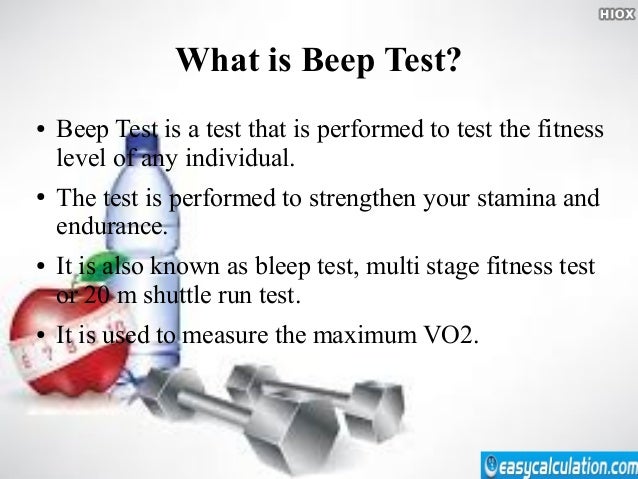 HIOX

What is Beep Test?

• Beep Test is a test that is performed to test the fitness level of any individual.

• The test is performed to strengthen your stamina and endurance.

• It is also known as bleep test, multi stage fitness test or 20 m shuttle run test.

• It is used to measure the maximum VO2.

easycalculation.com